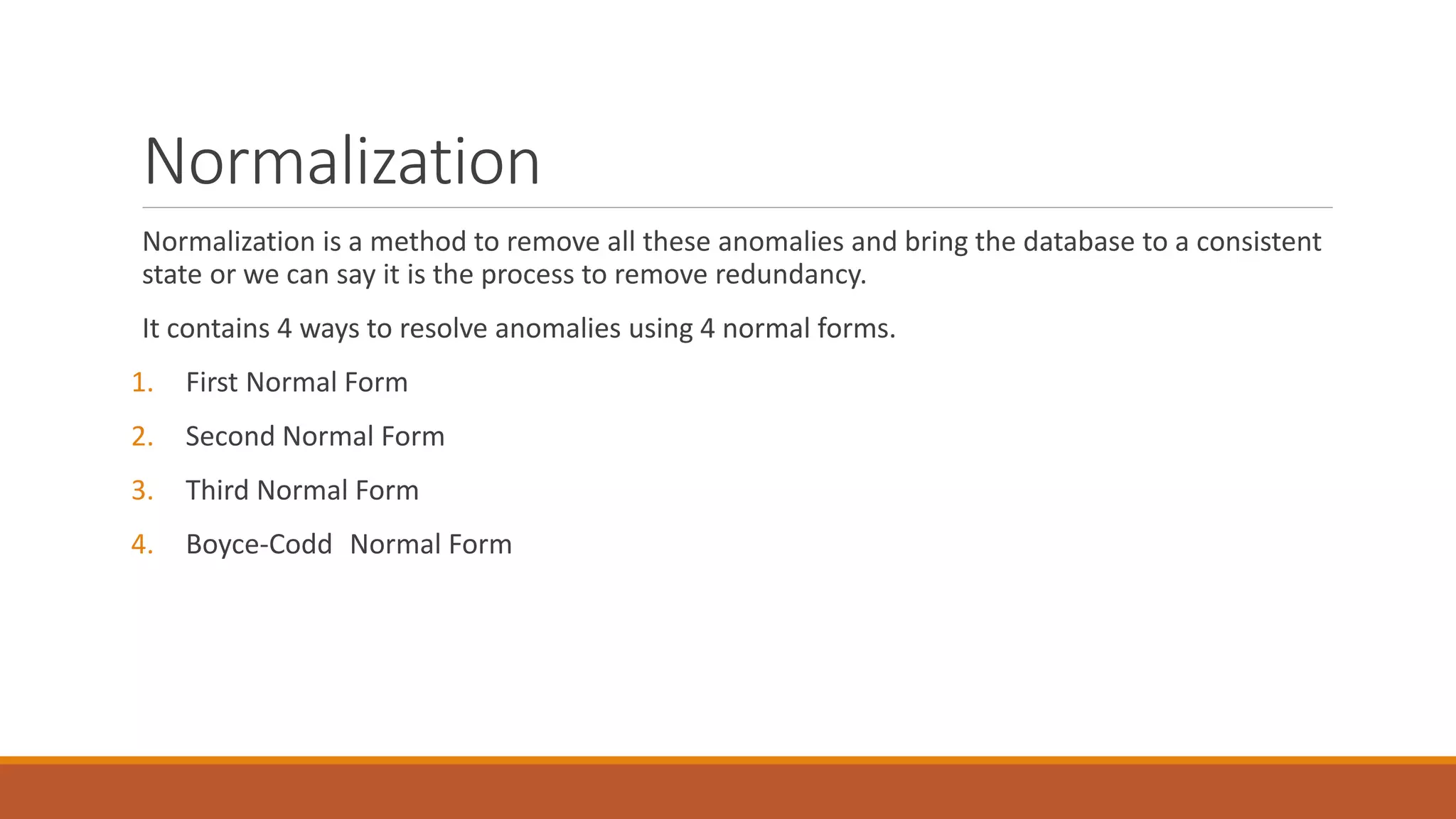 Normalization

Normalization is a method to remove all these anomalies and bring the database to a consistent state or we can say it is the process to remove redundancy.

It contains 4 ways to resolve anomalies using 4 normal forms.

1. First Normal Form
2. Second Normal Form
3. Third Normal Form
4. Boyce-Codd Normal Form